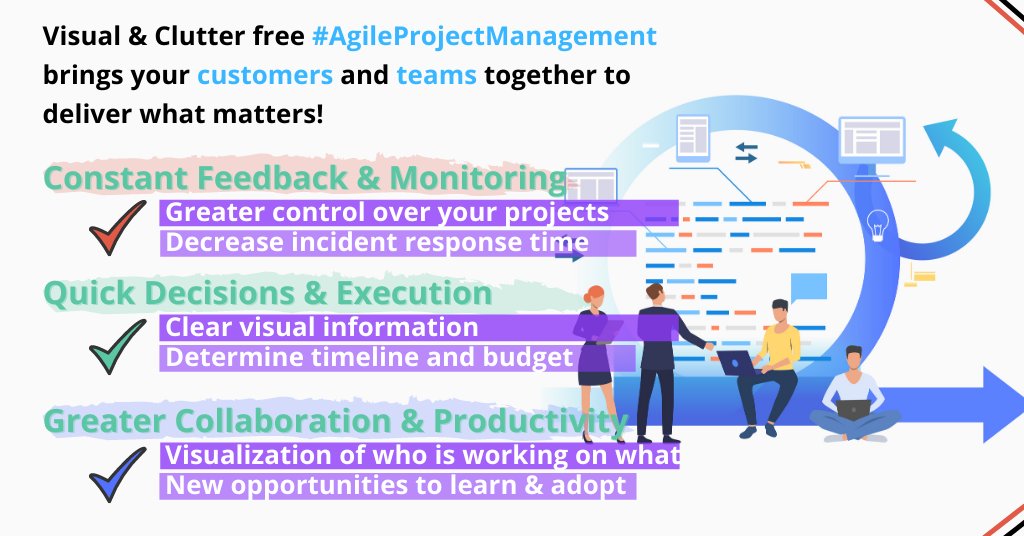 Visual & Clutter free #AgileProjectManagement brings your customers and teams together to deliver what matters!

Constant Feedback & Monitoring

Greater control over your projects

Decrease incident response time

Quick Decisions & Execution

Clear visual information

Determine timeline and budget

Greater Collaboration & Productivity

Visualization of who is working on what

New opportunities to learn & adopt